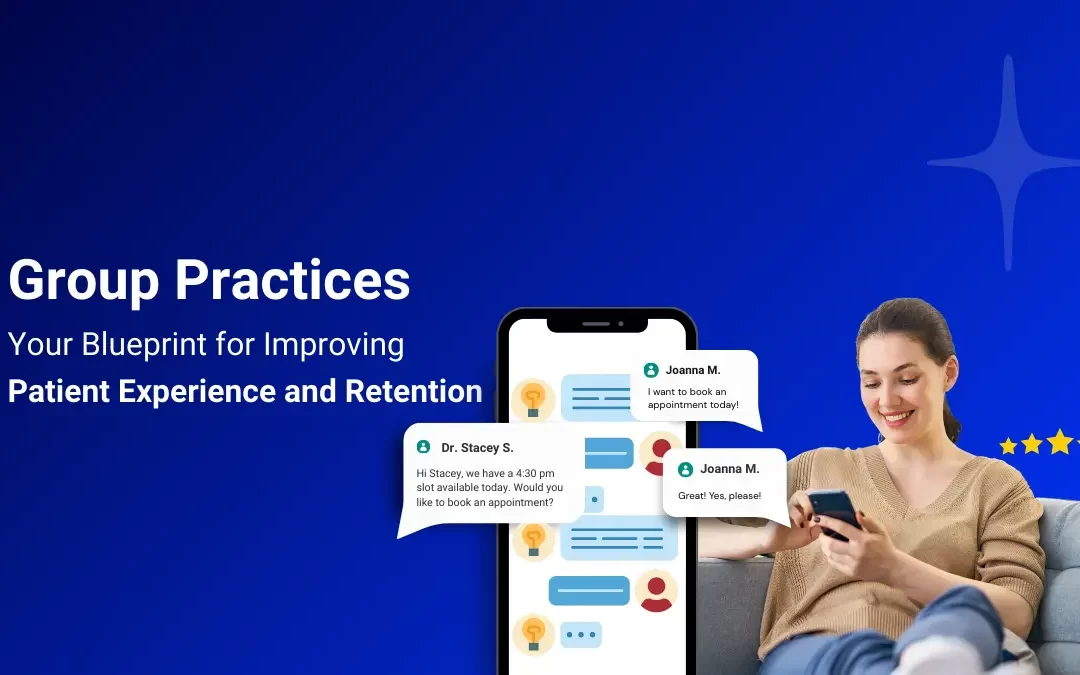 Group Practices
Your Blueprint for Improving
Patient Experience and Retention

Joanna M.
I want to book an appointment today!

Dr. Stacey S.
Hi Stacey, we have a 4:30 pm slot available today. Would you like to book an appointment?

Joanna M.
Great! Yes, please!